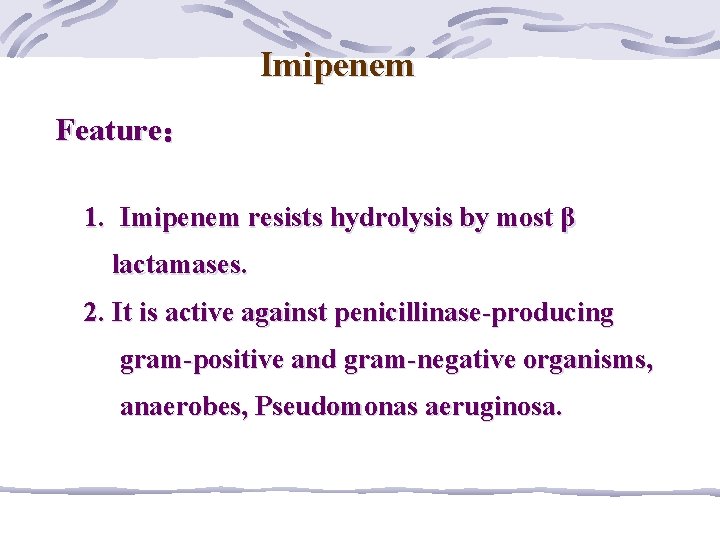 Imipenem

Feature：

1. Imipenem resists hydrolysis by most β lactamases.

2. It is active against penicillinase-producing gram-positive and gram-negative organisms, anaerobes, Pseudomonas aeruginosa.